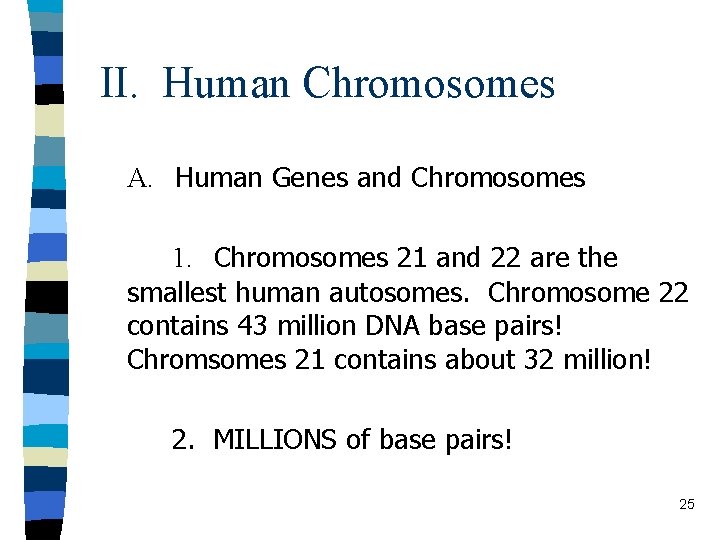 II. Human Chromosomes

A. Human Genes and Chromosomes

1. Chromosomes 21 and 22 are the smallest human autosomes. Chromosome 22 contains 43 million DNA base pairs! Chromsomes 21 contains about 32 million!

2. MILLIONS of base pairs!

25